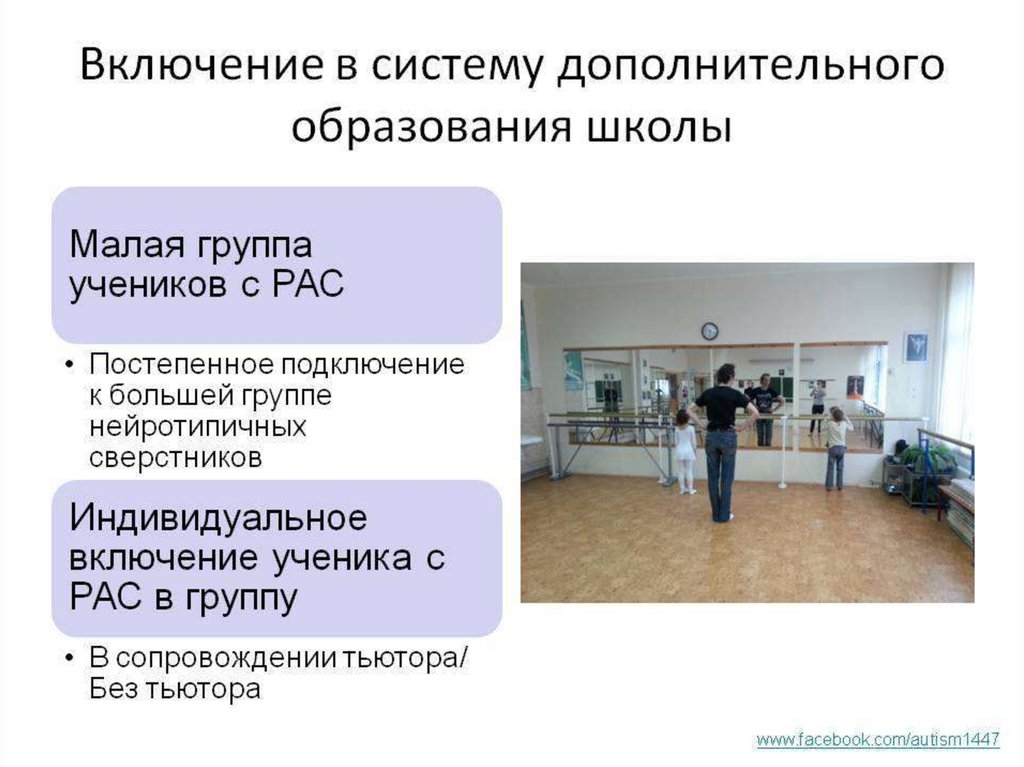 Включение в систему дополнительного образования школы

Малая группа учеников с РАС

• Постепенное подключение к большей группе нейротипичных сверстников

Индивидуальное включение ученика с РАС в группу

• В сопровождении тьютора/ Без тьютора

www.facebook.com/autism1447